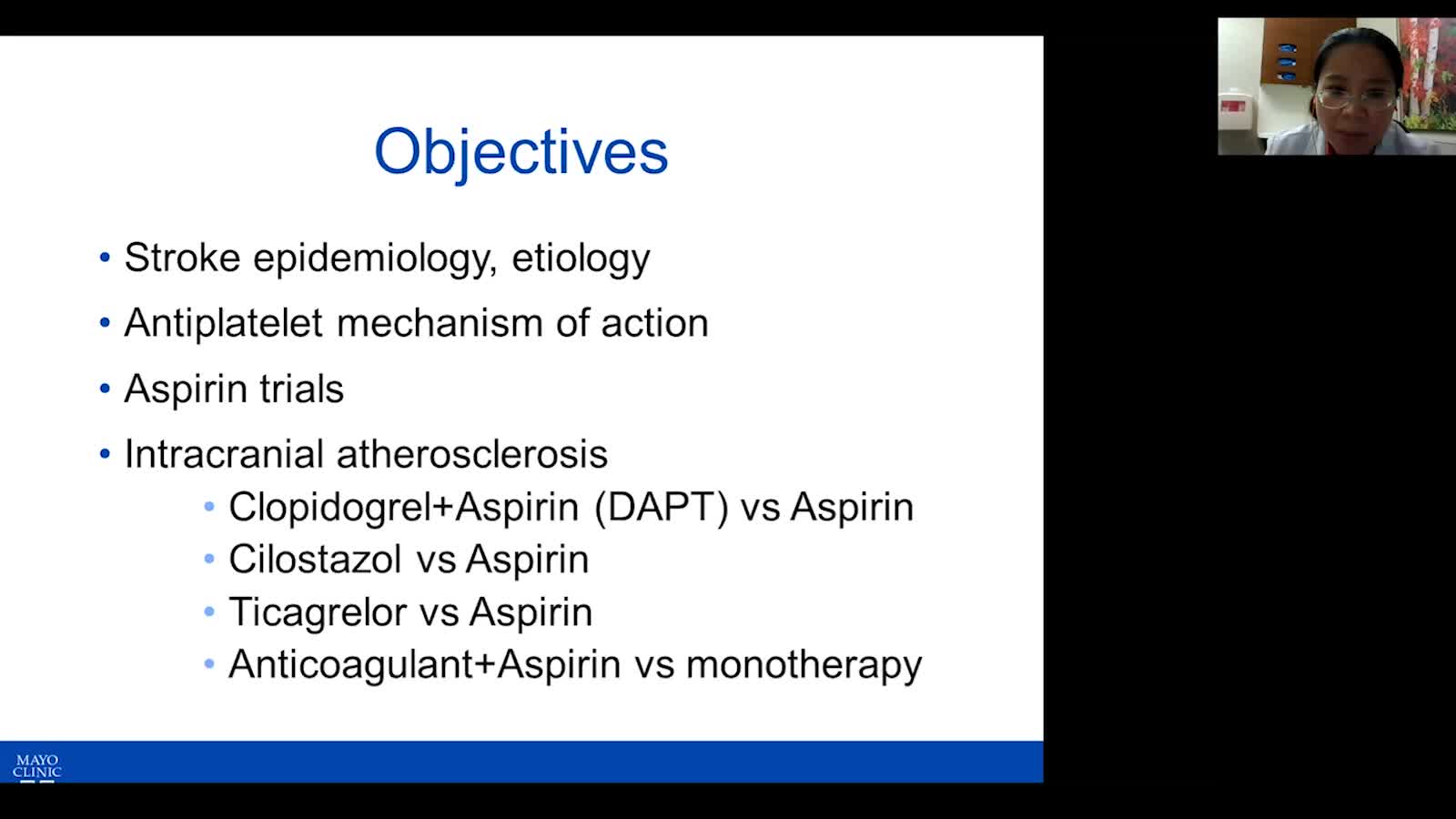 Objectives

• Stroke epidemiology, etiology
• Antiplatelet mechanism of action
• Aspirin trials
• Intracranial atherosclerosis
  • Clopidogrel+Aspirin (DAPT) vs Aspirin
  • Cilostazol vs Aspirin
  • Ticagrelor vs Aspirin
  • Anticoagulant+Aspirin vs monotherapy

MAYO CLINIC